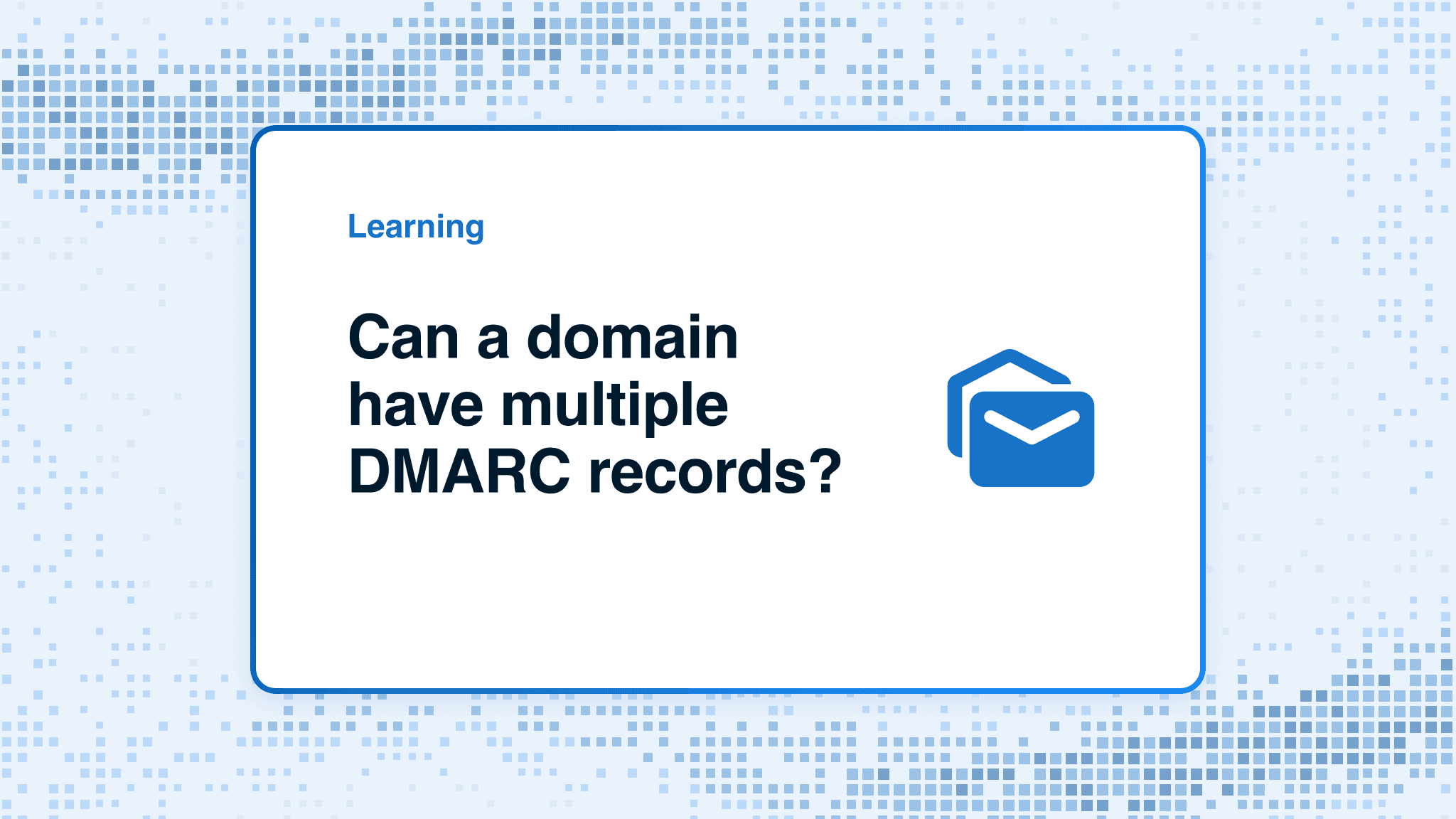 Learning

Can a domain have multiple DMARC records?